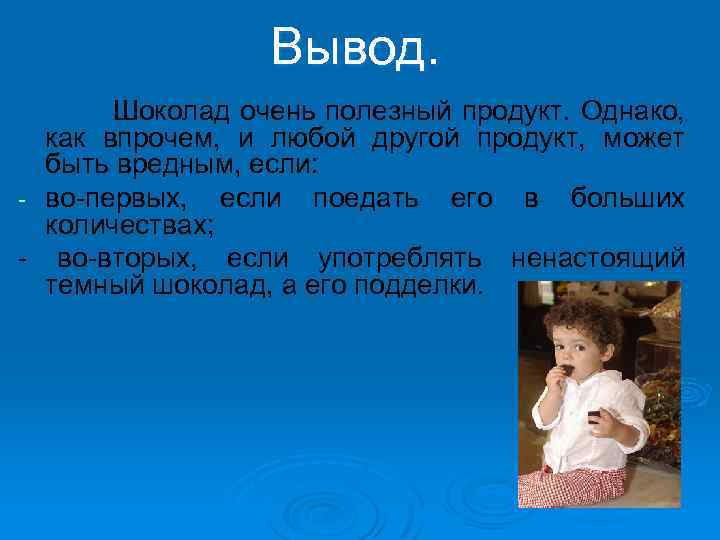 Вывод.

Шоколад очень полезный продукт. Однако, как впрочем, и любой другой продукт, может быть вредным, если:

- во-первых, если поедать его в больших количествах;

- во-вторых, если употреблять ненастоящий темный шоколад, а его подделки.